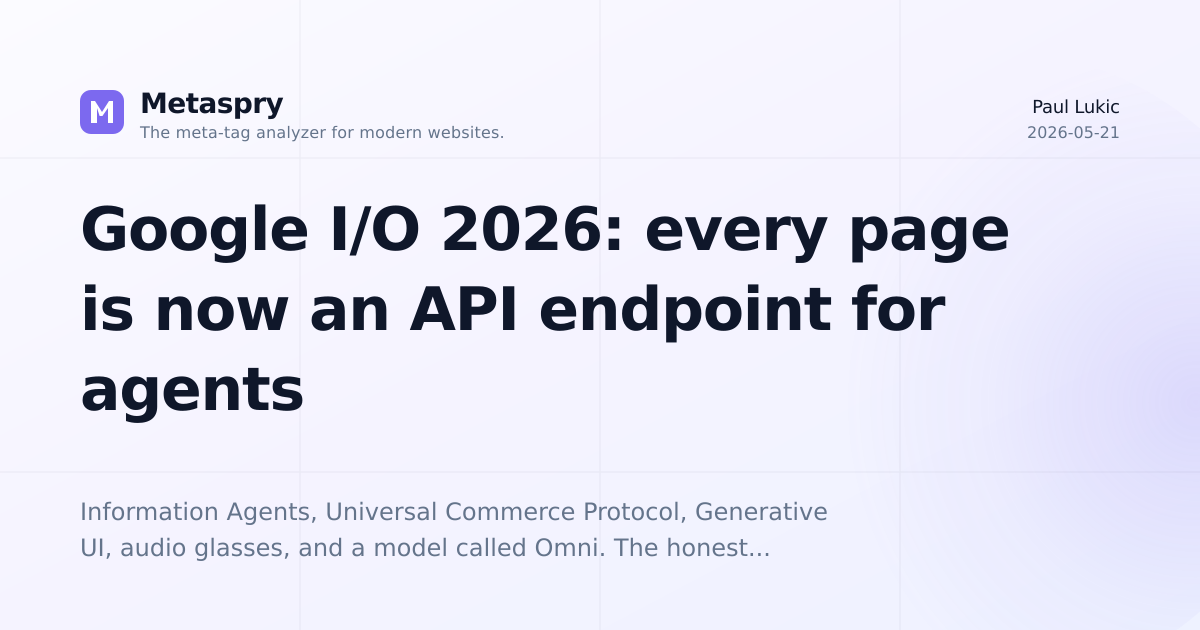 M

Metaspry
The meta-tag analyzer for modern websites.

Paul Lukic
2026-05-21

Google I/O 2026: every page is now an API endpoint for agents

Information Agents, Universal Commerce Protocol, Generative UI, audio glasses, and a model called Omni. The honest...